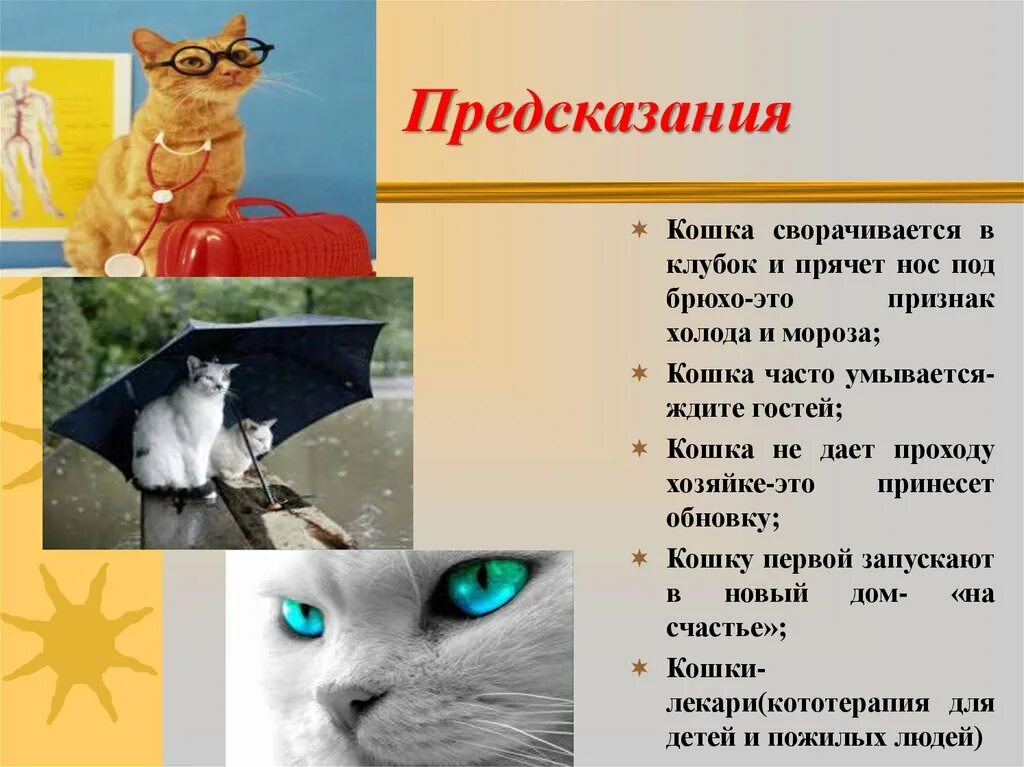 Предсказания

Кошка сворачивается в клубок и прячет нос под брюхо-это признак холода и мороза;

Кошка часто умывается-ждите гостей;

Кошка не дает проходу хозяйке-это принесет обновку;

Кошку первой запускают в новый дом- «на счастье»;

Кошки-лекари(кототерапия для детей и пожилых людей)